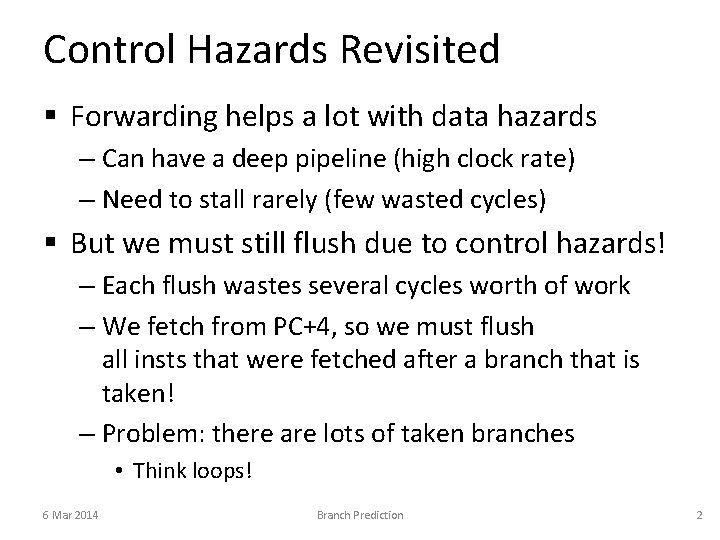 Control Hazards Revisited

▪ Forwarding helps a lot with data hazards

– Can have a deep pipeline (high clock rate)

– Need to stall rarely (few wasted cycles)

▪ But we must still flush due to control hazards!

– Each flush wastes several cycles worth of work

– We fetch from PC+4, so we must flush all insts that were fetched after a branch that is taken!

– Problem: there are lots of taken branches

• Think loops!

6 Mar 2014

Branch Prediction

2